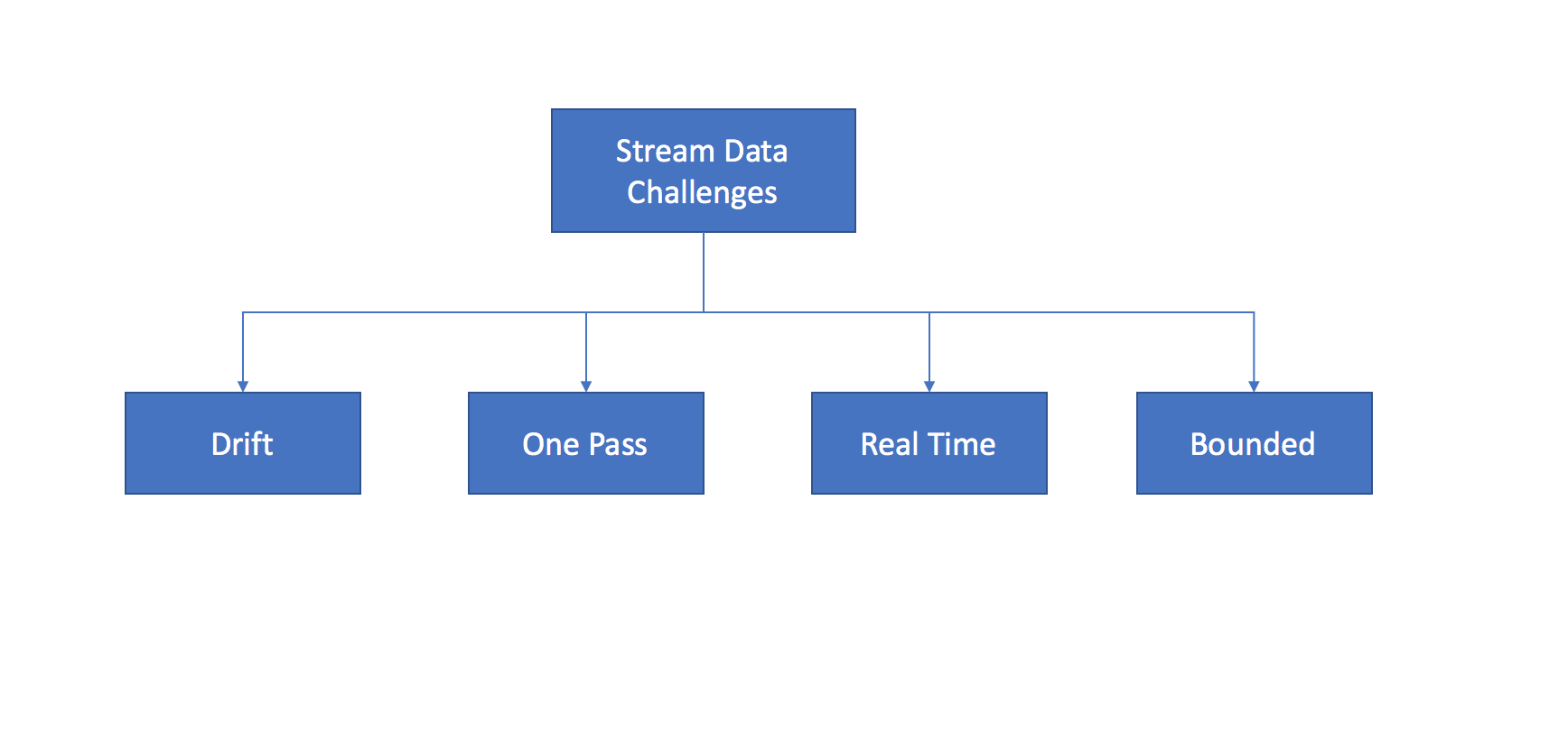 Stream Data Challenges

Drift

One Pass

Real Time

Bounded